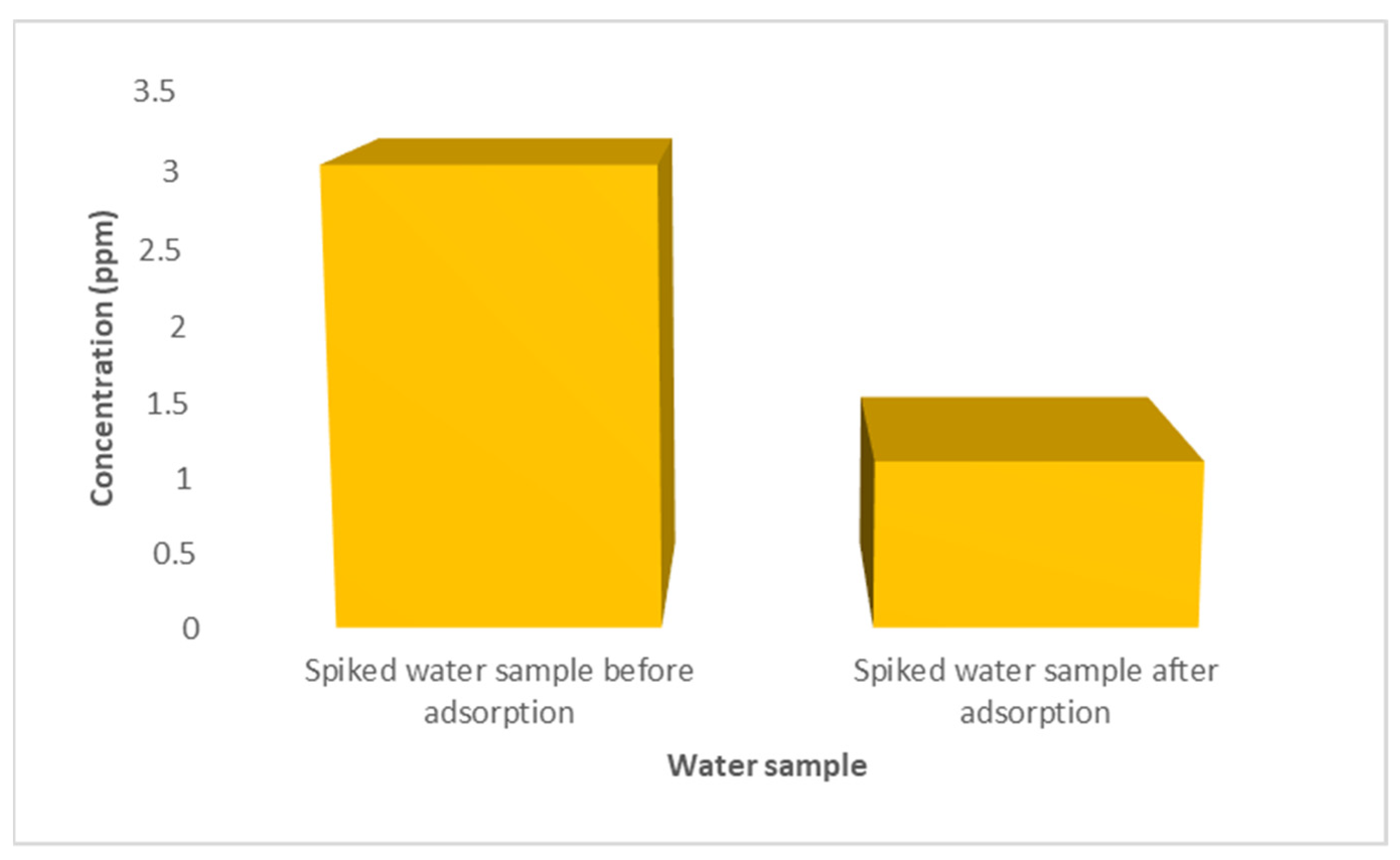 Concentration (ppm)

3.5
3
2.5
2
1.5
1
0.5
0

Spiked water sample before adsorption

Spiked water sample after adsorption

Water sample